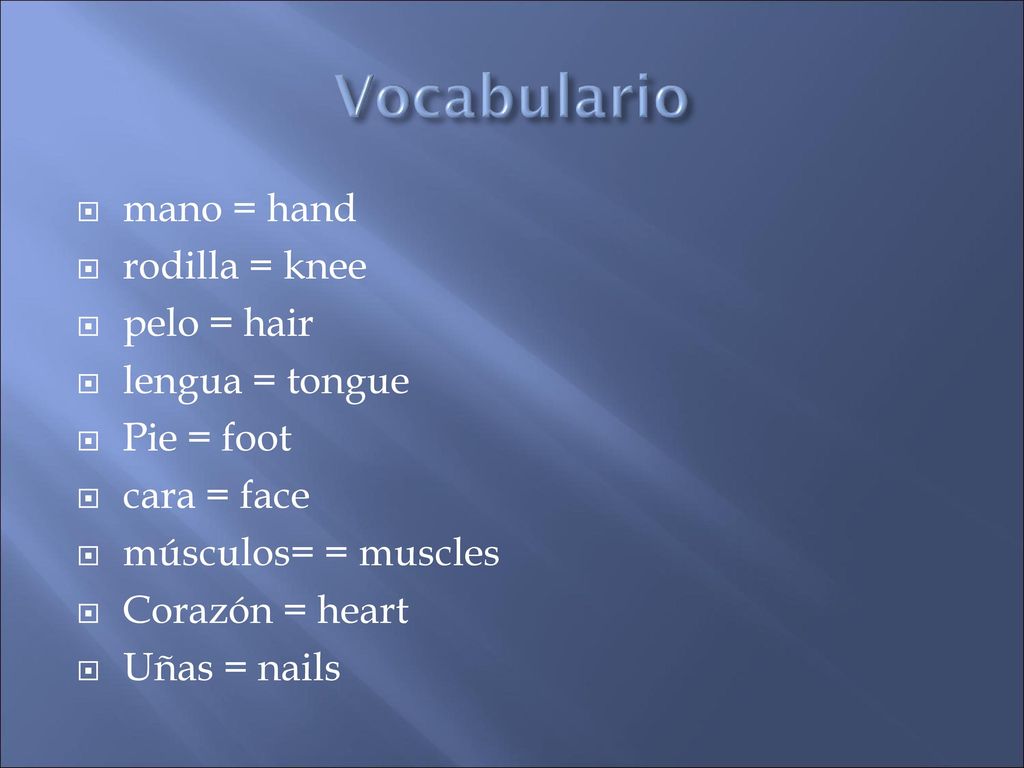 Vocabulario

mano = hand
rodilla = knee
pelo = hair
lengua = tongue
Pie = foot
cara = face
músculos= = muscles
Corazón = heart
Uñas = nails